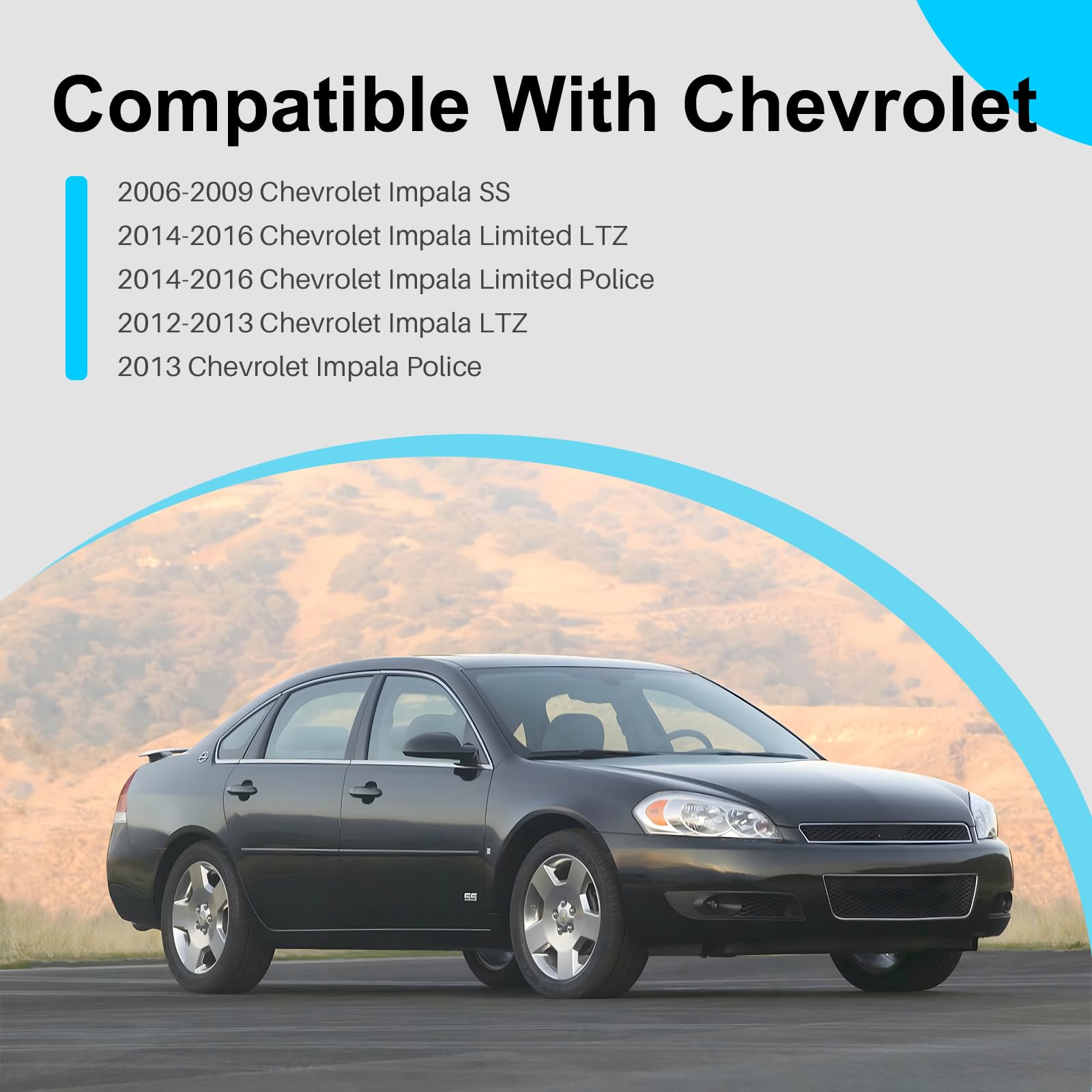 Compatible With Chevrolet

2006-2009 Chevrolet Impala SS
2014-2016 Chevrolet Impala Limited LTZ
2014-2016 Chevrolet Impala Limited Police
2012-2013 Chevrolet Impala LTZ
2013 Chevrolet Impala Police

SS